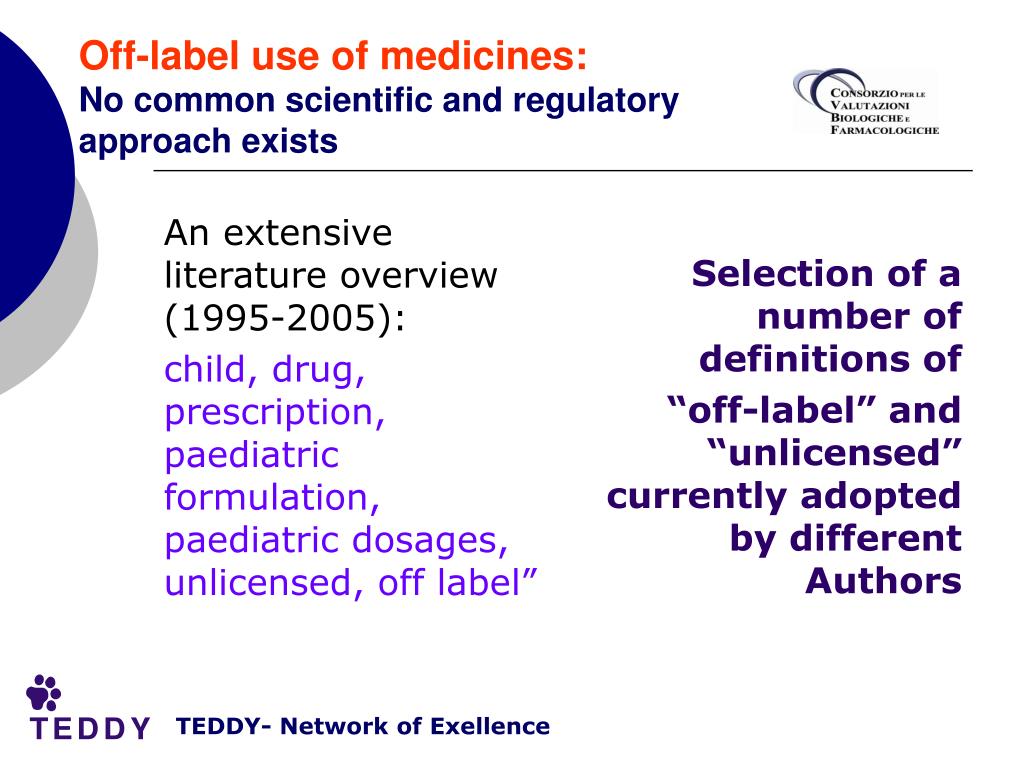 Off-label use of medicines:
No common scientific and regulatory approach exists

CONSORZIO PER LE VALUTAZIONI BIOLOGICHE E FARMACOLOGICHE

An extensive literature overview (1995-2005):

child, drug, prescription, paediatric formulation, paediatric dosages, unlicensed, off label”

Selection of a number of definitions of

“off-label” and “unlicensed” currently adopted by different Authors

TEDDY

TEDDY- Network of Exellence